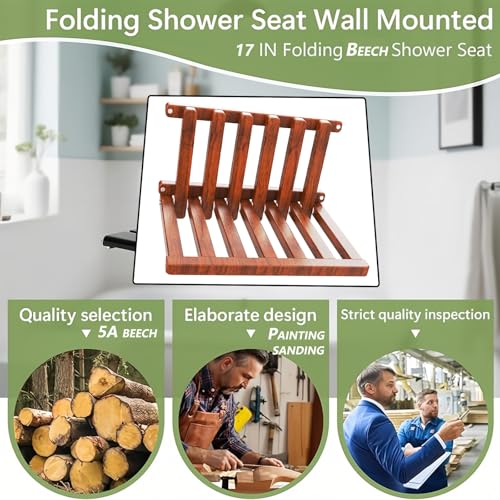 Folding Shower Seat Wall Mounted

17 IN Folding BEECH Shower Seat

Quality selection
▼ 5A BEECH

Elaborate design
▼ PAINTING SANDING

Strict quality inspection
▼